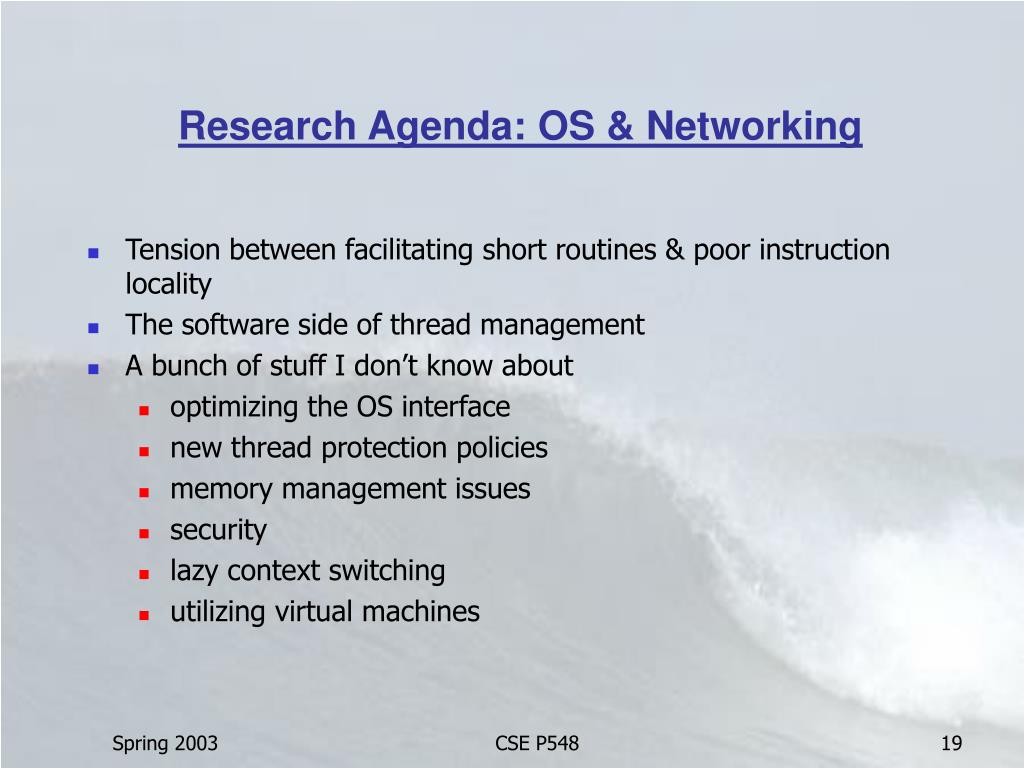 Research Agenda: OS & Networking

- Tension between facilitating short routines & poor instruction locality
- The software side of thread management
- A bunch of stuff I don’t know about
  - optimizing the OS interface
  - new thread protection policies
  - memory management issues
  - security
  - lazy context switching
  - utilizing virtual machines

Spring 2003

CSE P548

19